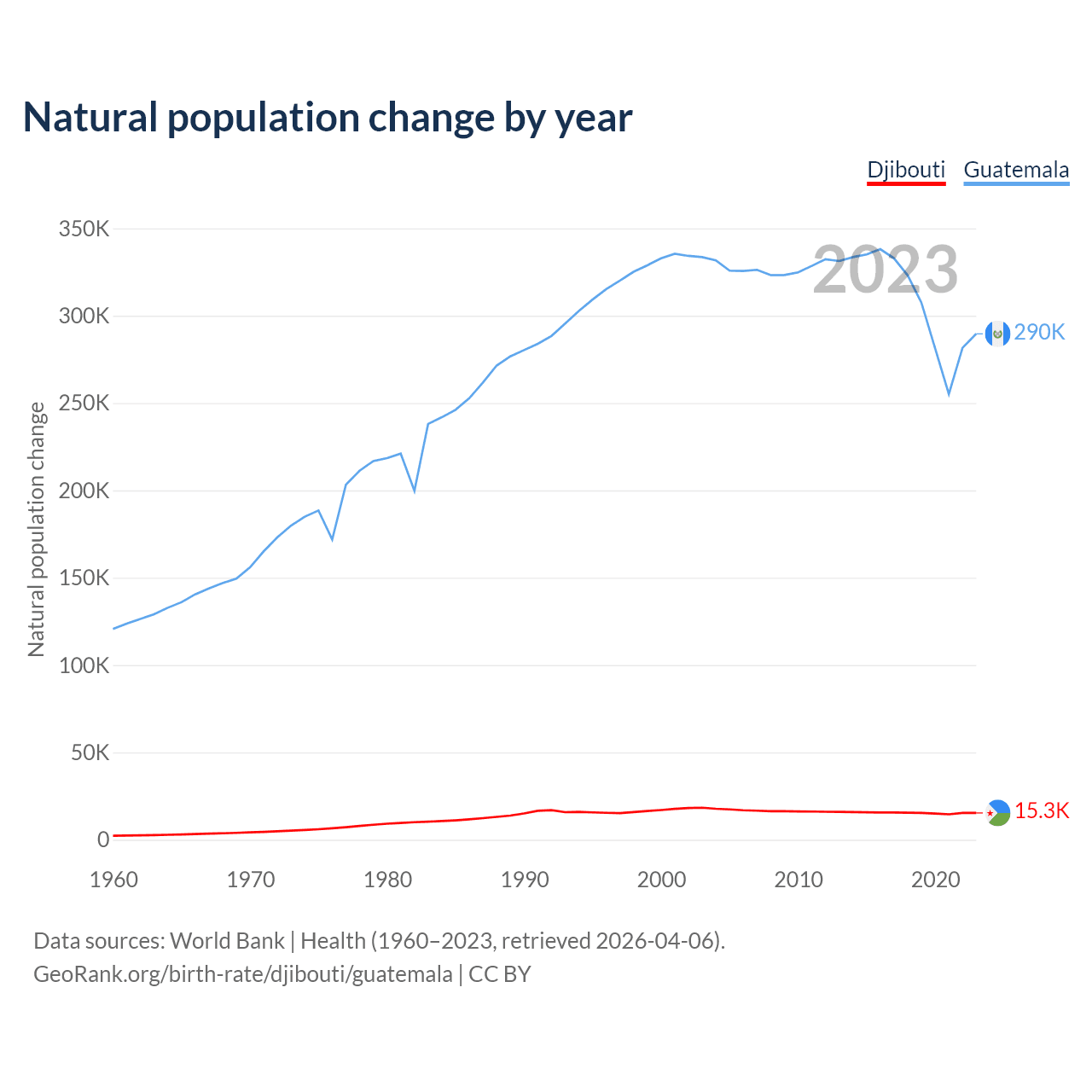 Natural population change by year

Djibouti Guatemala

2023

Natural population change

350K
300K
250K
200K
150K
100K
50K
0

290K
15.3K

1960 1970 1980 1990 2000 2010 2020

Data sources: World Bank | Health (1960–2023, retrieved 2026-04-06).
GeoRank.org/birth-rate/djibouti/guatemala | CC BY